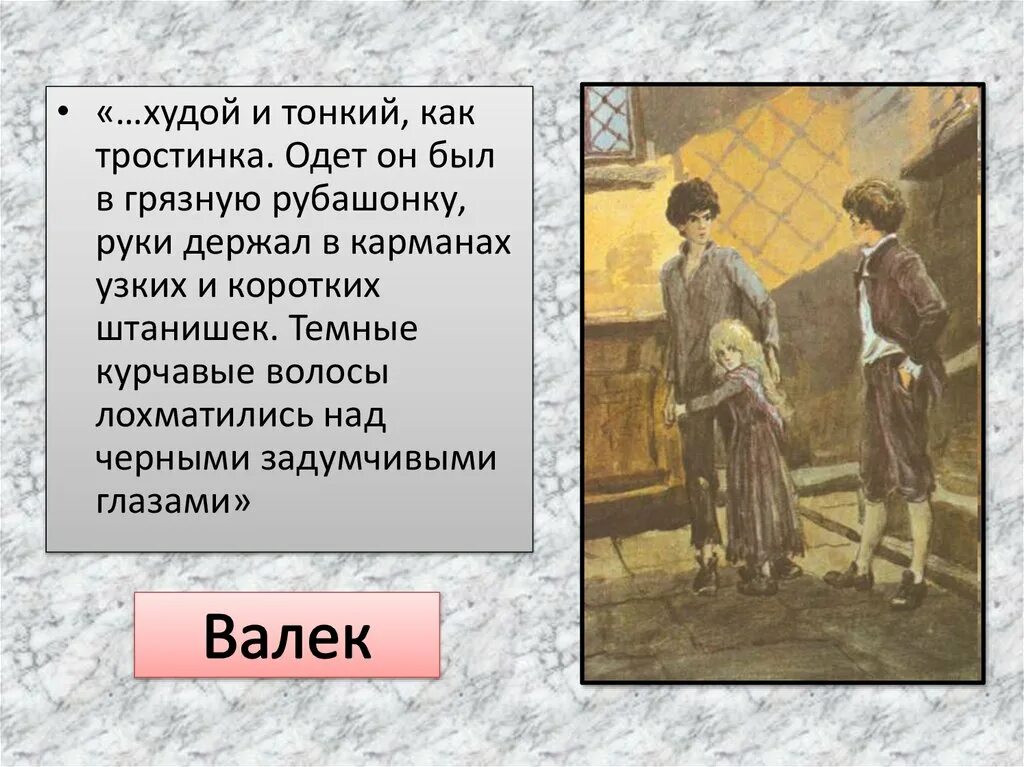 • «…худой и тонкий, как тростинка. Одет он был в грязную рубашонку, руки держал в карманах узких и коротких штанишек. Темные курчавые волосы лохматились над черными задумчивыми глазами»

Валек